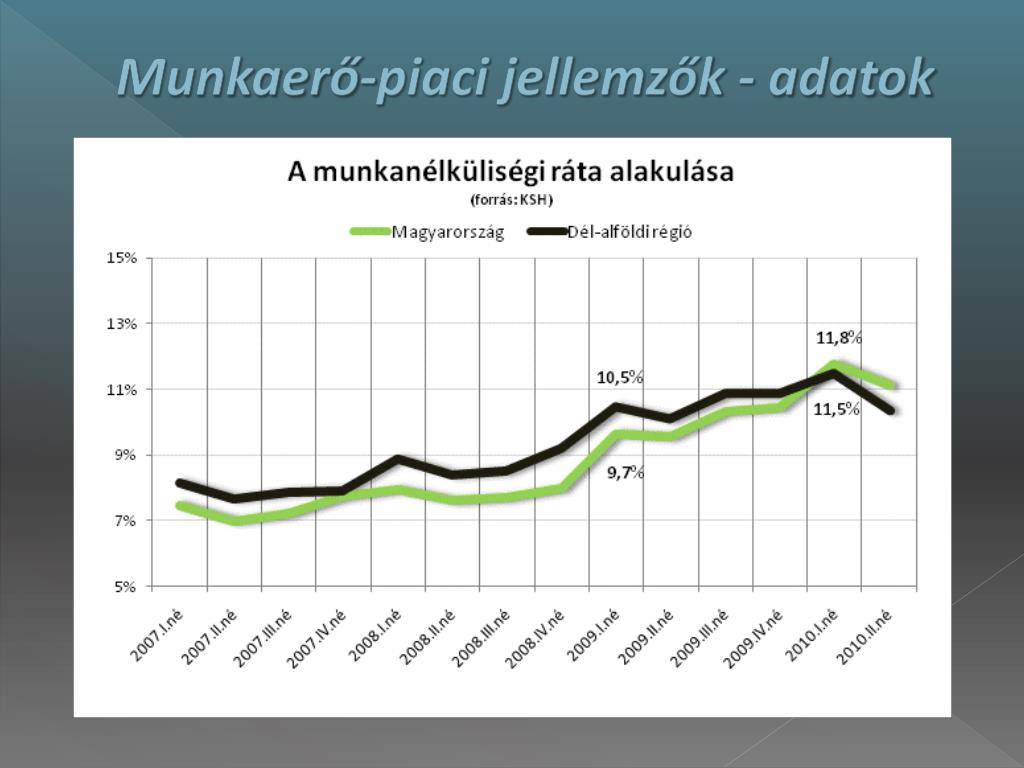 Munkaerő-piaci jellemzők - adatok

A munkanélküliségi ráta alakulása
(forrás: KSH)

Magyarország
Dél-alföldi régió

15%
13%
11%
9%
7%
5%

10,5%
9,7%
11,8%
11,5%

2007.I.né
2007.II.né
2007.III.né
2007.IV.né
2008.I.né
2008.II.né
2008.III.né
2008.IV.né
2009.I.né
2009.II.né
2009.III.né
2009.IV.né
2010.I.né
2010.II.né